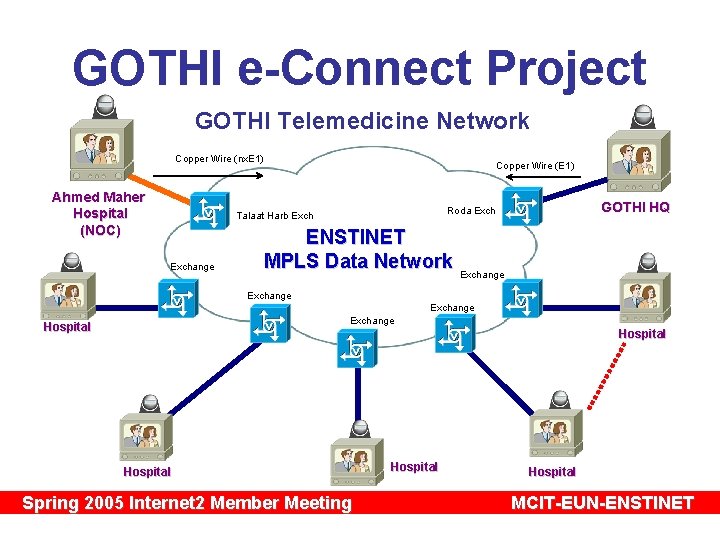 GOTHI e-Connect Project

GOTHI Telemedicine Network

Copper Wire (nxE1)

Copper Wire (E1)

Ahmed Maher Hospital (NOC)

Talaat Harb Exch

Roda Exch

GOTHI HQ

ENSTINET MPLS Data Network

Exchange

Exchange

Exchange

Exchange

Exchange

Hospital

Hospital

Hospital

Hospital

Hospital

Hospital

Spring 2005 Internet2 Member Meeting

MCIT-EUN-ENSTINET